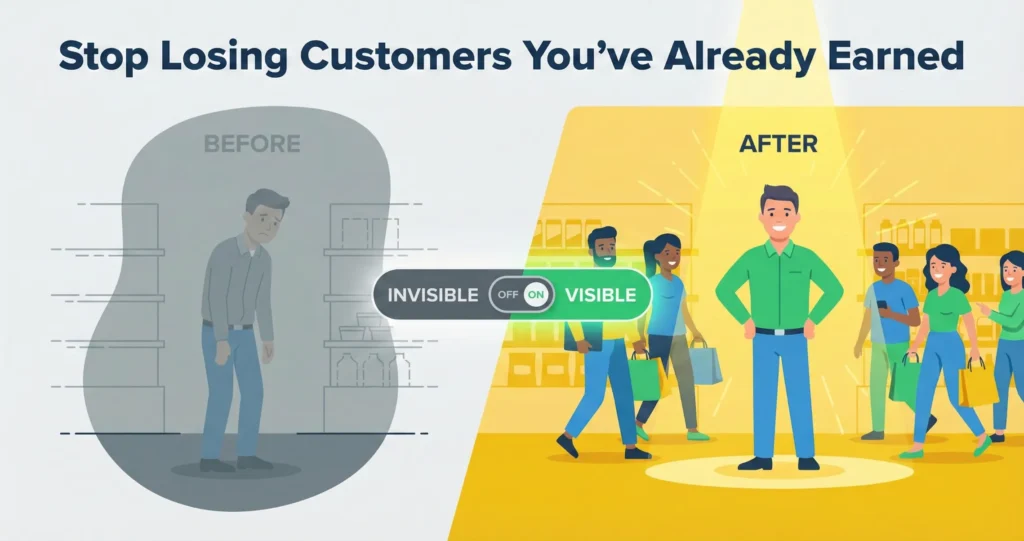 Stop Losing Customers You've Already Earned

BEFORE

AFTER

INVISIBLE OFF ON VISIBLE